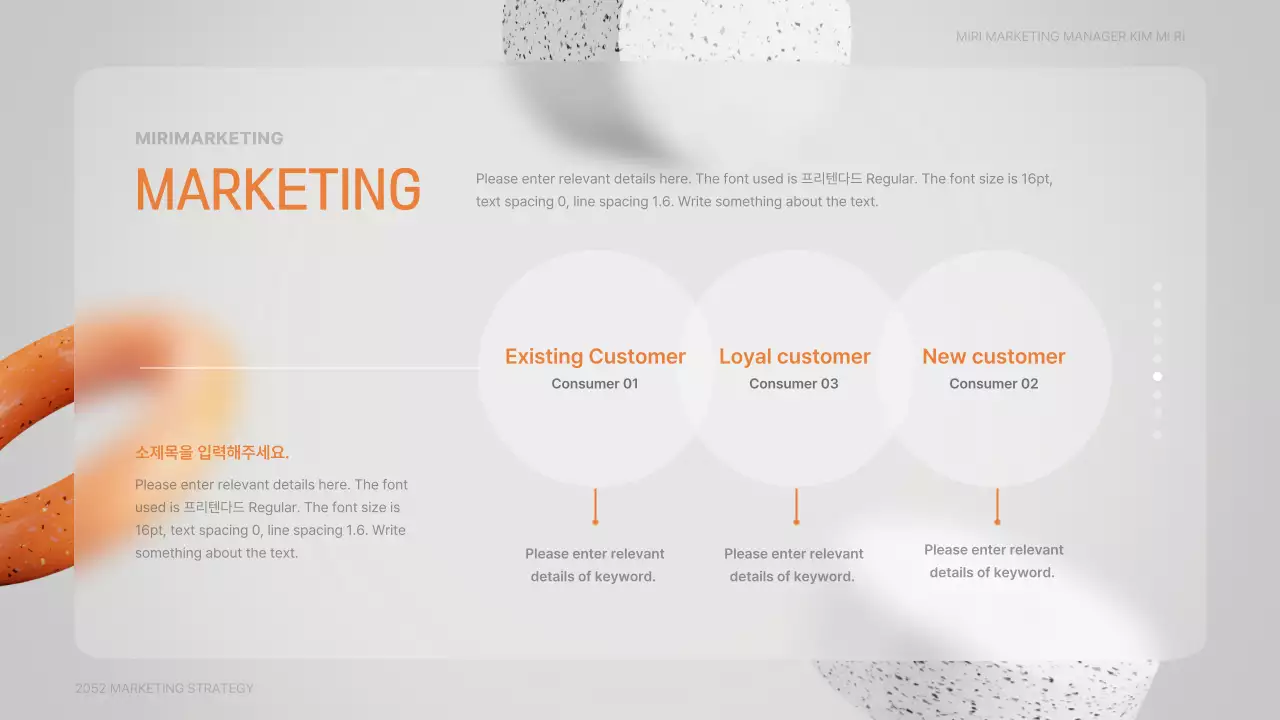 MIRI MARKETING MANAGER KIM MI RI

MIRIMARKETING

MARKETING

Please enter relevant details here. The font used is 프리텐다드 Regular. The font size is 16pt, text spacing 0, line spacing 1.6. Write something about the text.

Existing Customer
Consumer 01

Loyal customer
Consumer 03

New customer
Consumer 02

소제목을 입력해주세요.

Please enter relevant details here. The font used is 프리텐다드 Regular. The font size is 16pt, text spacing 0, line spacing 1.6. Write something about the text.

Please enter relevant details of keyword.

Please enter relevant details of keyword.

Please enter relevant details of keyword.

2052 MARKETING STRATEGY